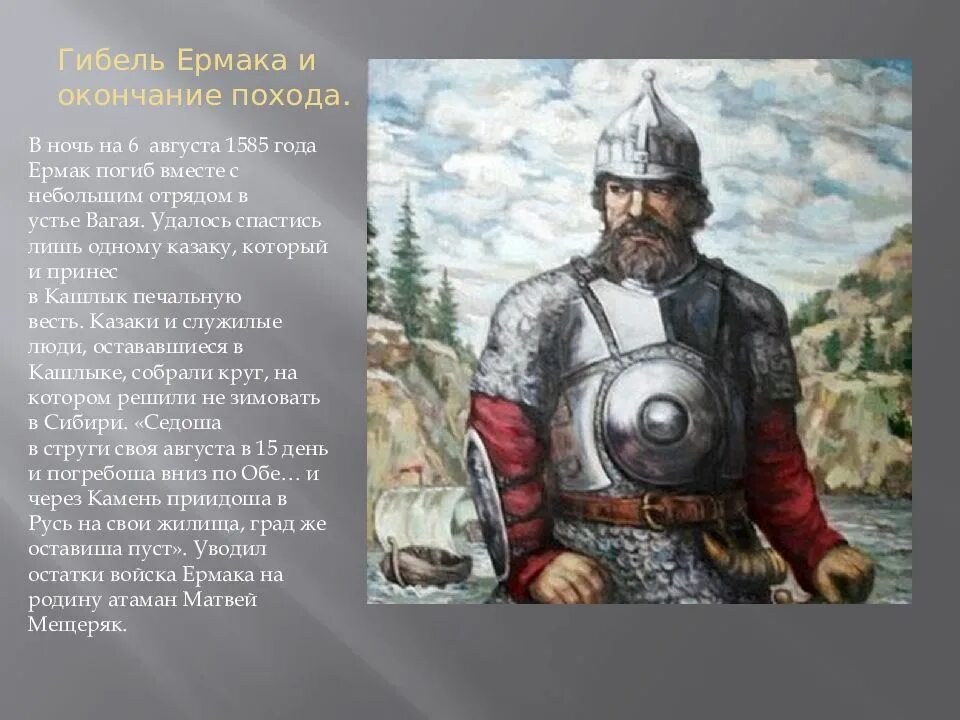 Гибель Ермака и окончание похода.

В ночь на 6 августа 1585 года Ермак погиб вместе с небольшим отрядом в устье Вагая. Удалось спастись лишь одному казаку, который и принес в Кашлык печальную весть. Казаки и служилые люди, остававшиеся в Кашлыке, собрали круг, на котором решили не зимовать в Сибири. «Седоша в струги своя августа в 15 день и погребоша вниз по Обе… и через Камень приидоша в Русь на свои жилища, град же оставиша пуст». Уводил остатки войска Ермака на родину атаман Матвей Мещеряк.